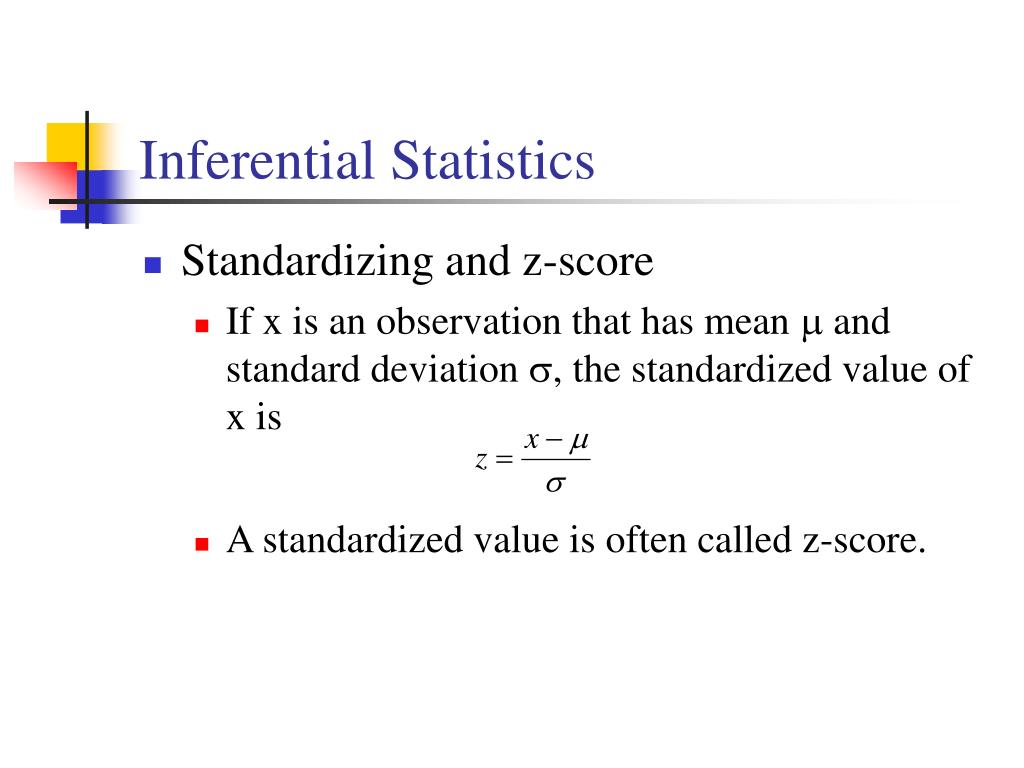 Inferential Statistics

Standardizing and z-score

If x is an observation that has mean $\mu$ and standard deviation $\sigma$, the standardized value of x is

$z = \frac{x - \mu}{\sigma}$

A standardized value is often called z-score.